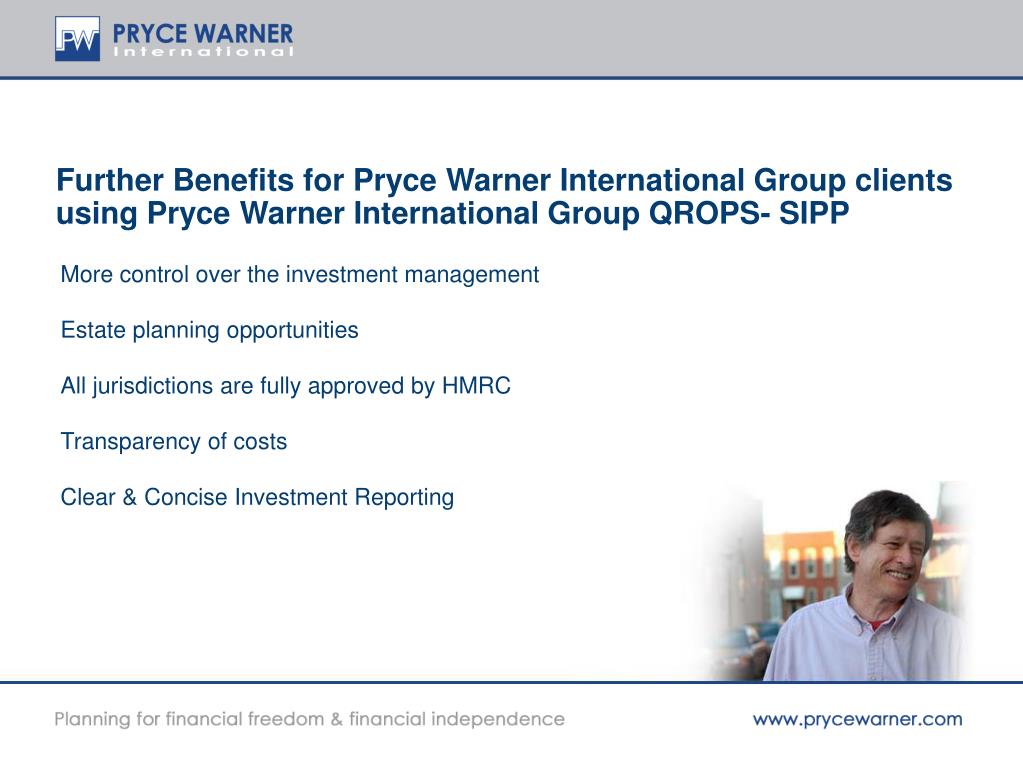 PW PRYCE WARNER International

Further Benefits for Pryce Warner International Group clients using Pryce Warner International Group QROPS- SIPP

More control over the investment management

Estate planning opportunities

All jurisdictions are fully approved by HMRC

Transparency of costs

Clear & Concise Investment Reporting

Planning for financial freedom & financial independence

www.prycewarner.com